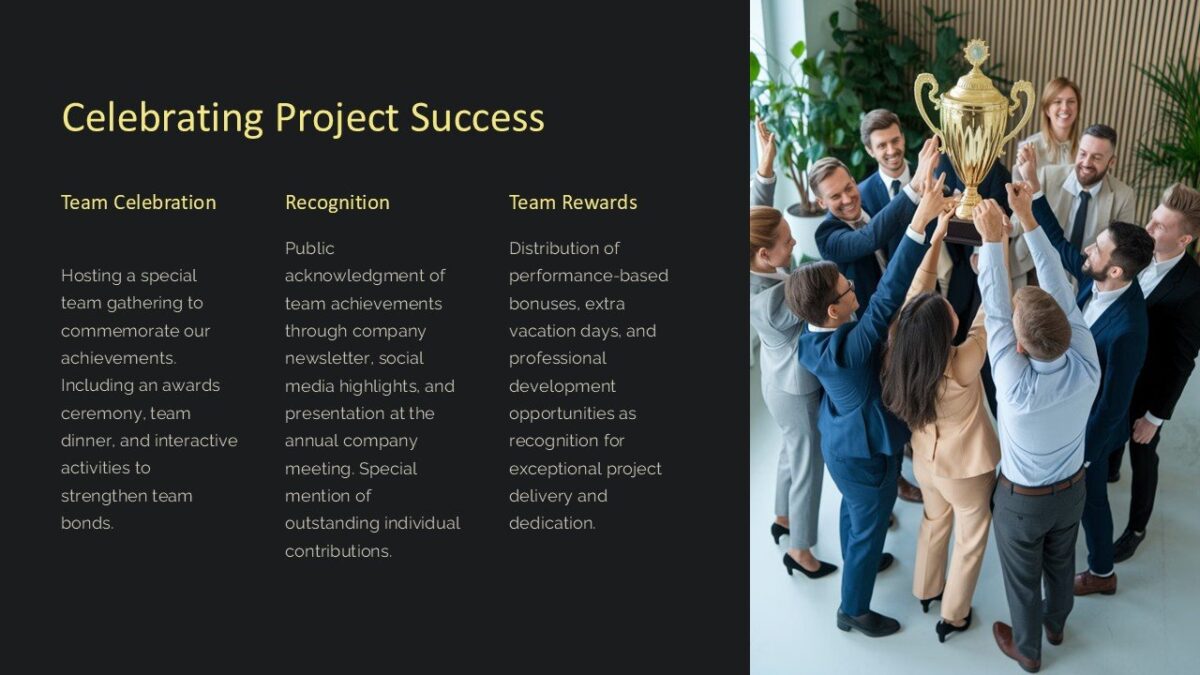 Celebrating Project Success

Team Celebration

Hosting a special team gathering to commemorate our achievements. Including an awards ceremony, team dinner, and interactive activities to strengthen team bonds.

Recognition

Public acknowledgment of team achievements through company newsletter, social media highlights, and presentation at the annual company meeting. Special mention of outstanding individual contributions.

Team Rewards

Distribution of performance-based bonuses, extra vacation days, and professional development opportunities as recognition for exceptional project delivery and dedication.